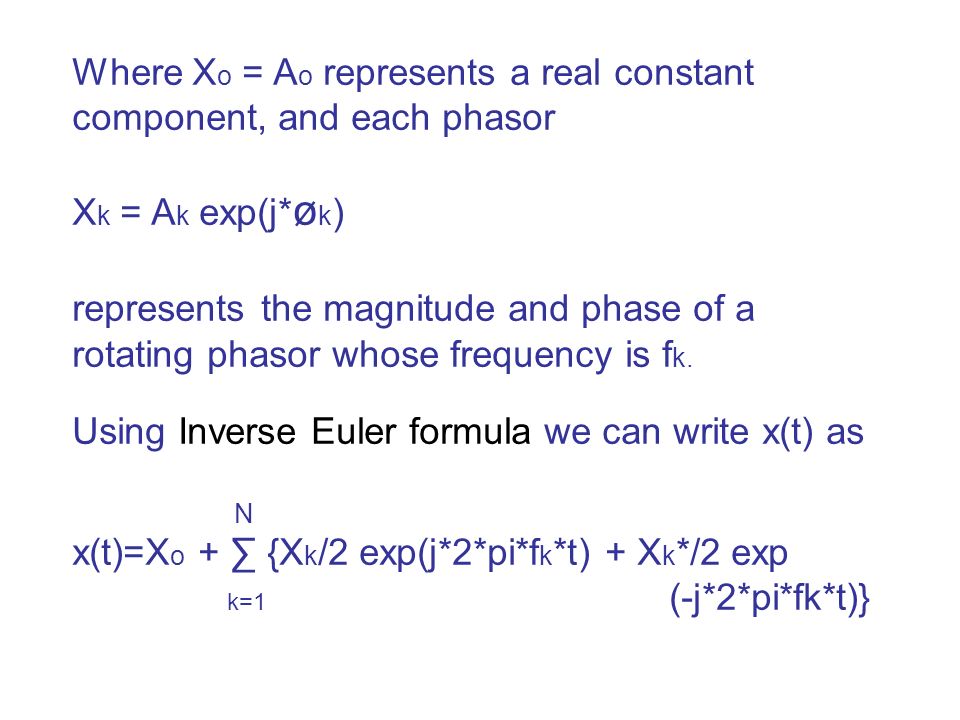 Where $X_o = A_o$ represents a real constant component, and each phasor

$X_k = A_k \exp(j*ø_k)$

represents the magnitude and phase of a rotating phasor whose frequency is $f_k$.

Using Inverse Euler formula we can write x(t) as

$x(t)=X_o + \sum_{k=1}^{N} \{X_k/2 \exp(j*2*pi*f_k*t) + X_k*/2 \exp(-j*2*pi*fk*t)\}$